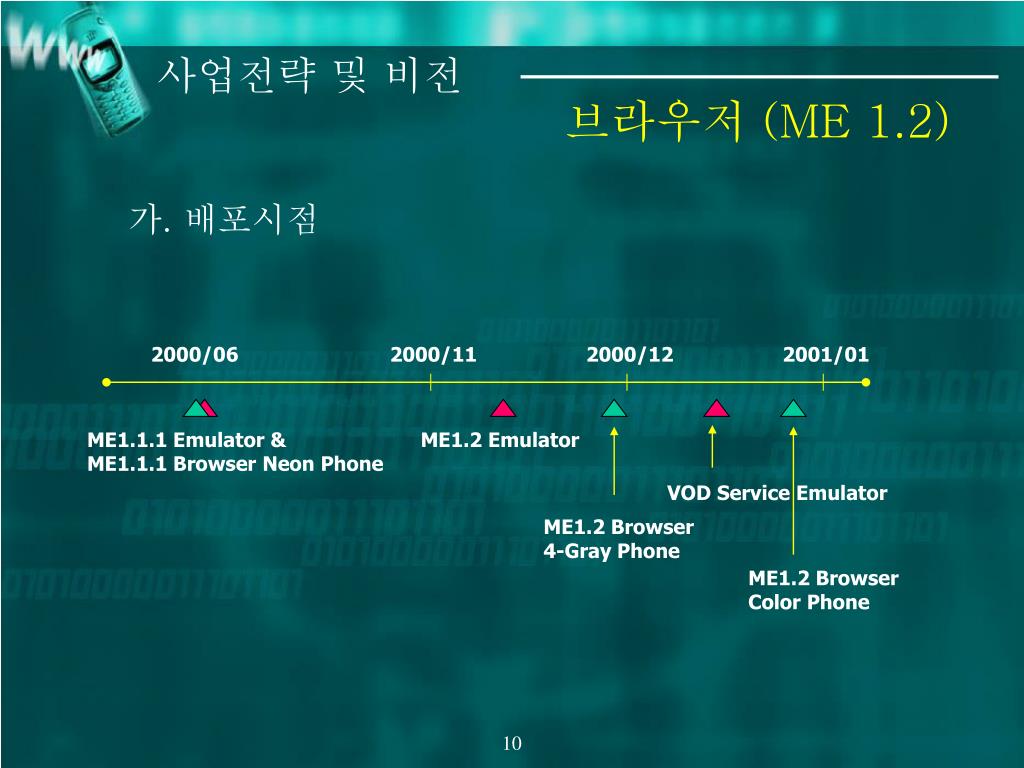 사업전략 및 비전

브라우저 (ME 1.2)

가. 배포시점

2000/06
2000/11
2000/12
2001/01

ME1.1.1 Emulator &
ME1.1.1 Browser Neon Phone

ME1.2 Emulator

VOD Service Emulator

ME1.2 Browser
4-Gray Phone

ME1.2 Browser
Color Phone

10